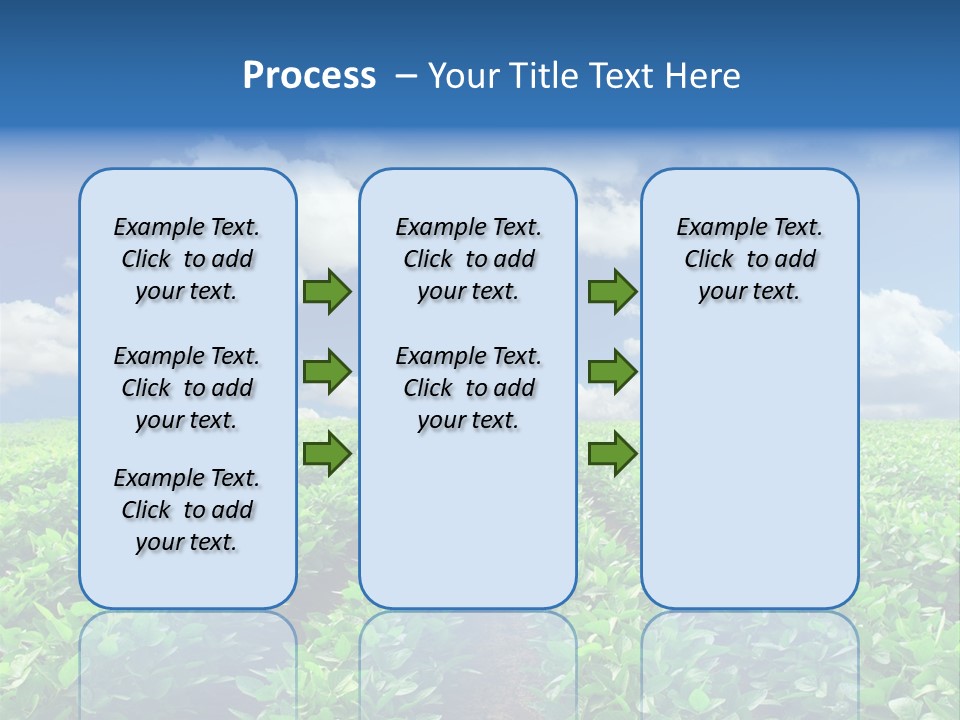 Process – Your Title Text Here

Example Text. Click to add your text.

Example Text. Click to add your text.

Example Text. Click to add your text.

Example Text. Click to add your text.

Example Text. Click to add your text.

Example Text. Click to add your text.